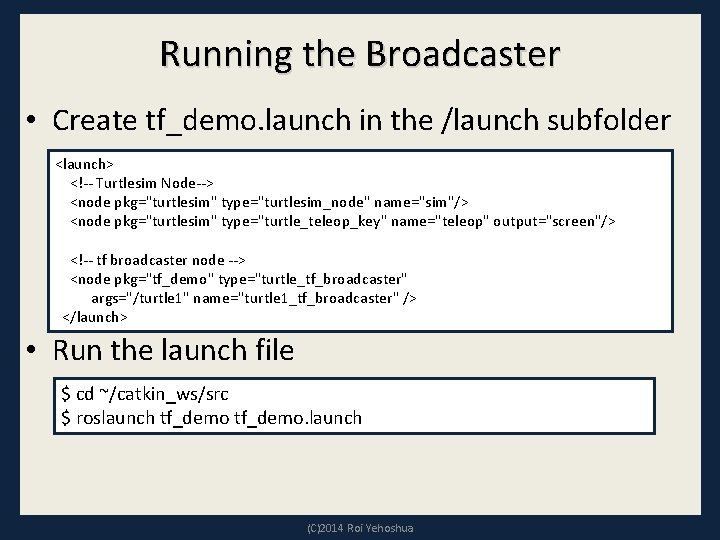 Running the Broadcaster

• Create tf_demo.launch in the /launch subfolder

<launch>
<!-- Turtlesim Node-->
<node pkg="turtlesim" type="turtlesim_node" name="sim"/>
<node pkg="turtlesim" type="turtle_teleop_key" name="teleop" output="screen"/>

<!-- tf broadcaster node -->
<node pkg="tf_demo" type="turtle_tf_broadcaster"
args="/turtle1" name="turtle1_tf_broadcaster" />
</launch>

• Run the launch file

$ cd ~/catkin_ws/src
$ roslaunch tf_demo tf_demo.launch

(C)2014 Roi Yehoshua